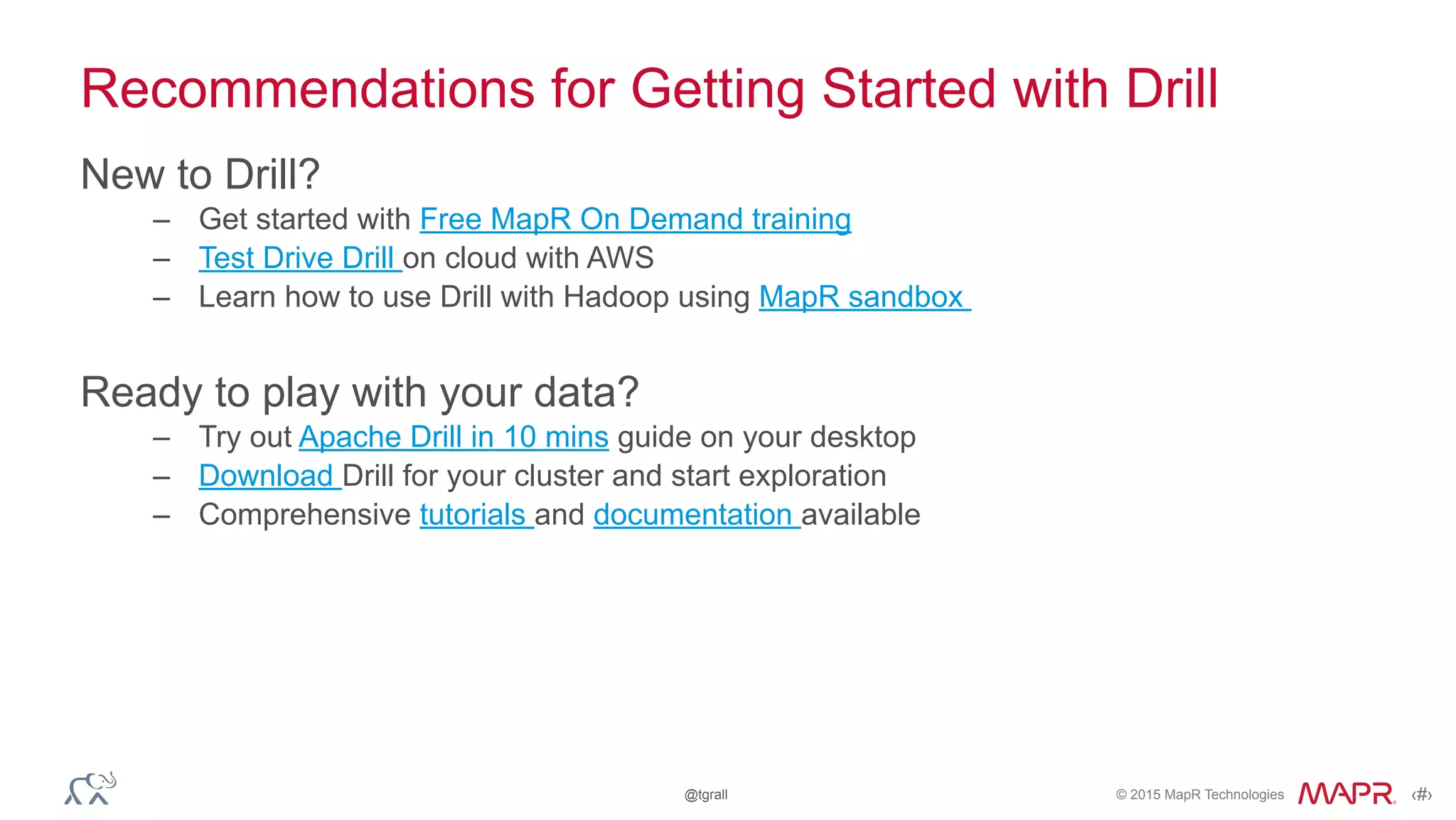 Recommendations for Getting Started with Drill

New to Drill?

– Get started with Free MapR On Demand training
– Test Drive Drill on cloud with AWS
– Learn how to use Drill with Hadoop using MapR sandbox

Ready to play with your data?

– Try out Apache Drill in 10 mins guide on your desktop
– Download Drill for your cluster and start exploration
– Comprehensive tutorials and documentation available

@tgrall

© 2015 MapR Technologies MAPR ‹#›